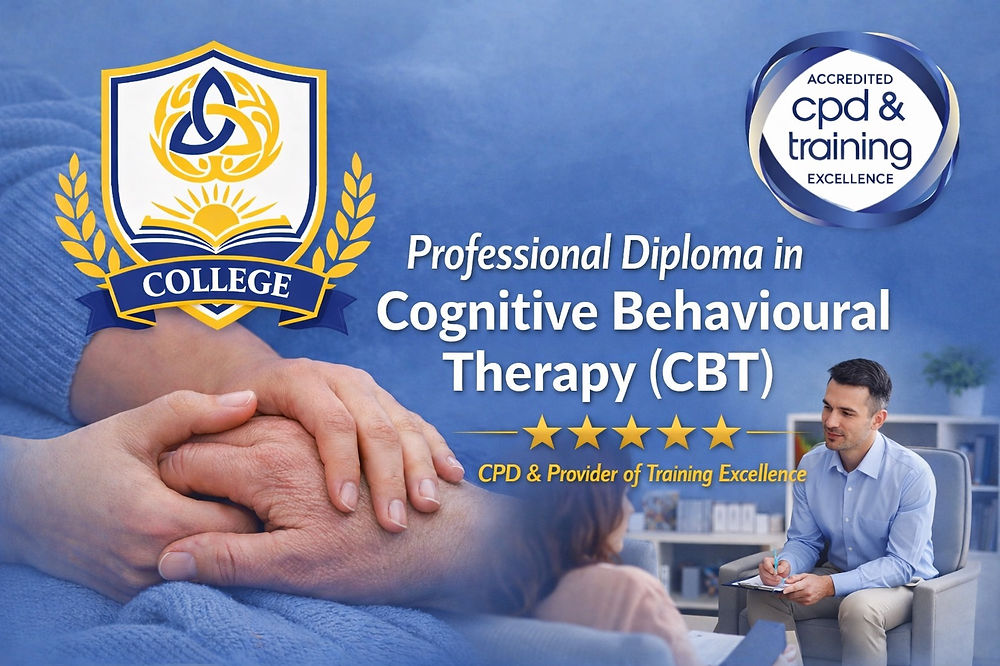 COLLEGE

ACCREDITED
cpd &
training
EXCELLENCE

Professional Diploma in
Cognitive Behavioural Therapy (CBT)

CPD & Provider of Training Excellence